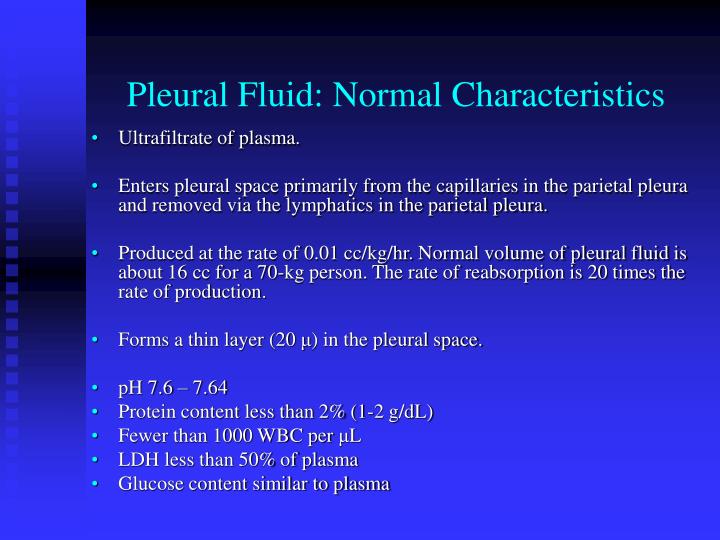 Pleural Fluid: Normal Characteristics

• Ultrafiltrate of plasma.

• Enters pleural space primarily from the capillaries in the parietal pleura and removed via the lymphatics in the parietal pleura.

• Produced at the rate of 0.01 cc/kg/hr. Normal volume of pleural fluid is about 16 cc for a 70-kg person. The rate of reabsorption is 20 times the rate of production.

• Forms a thin layer (20 μ) in the pleural space.

• pH 7.6 – 7.64
• Protein content less than 2% (1-2 g/dL)
• Fewer than 1000 WBC per μL
• LDH less than 50% of plasma
• Glucose content similar to plasma